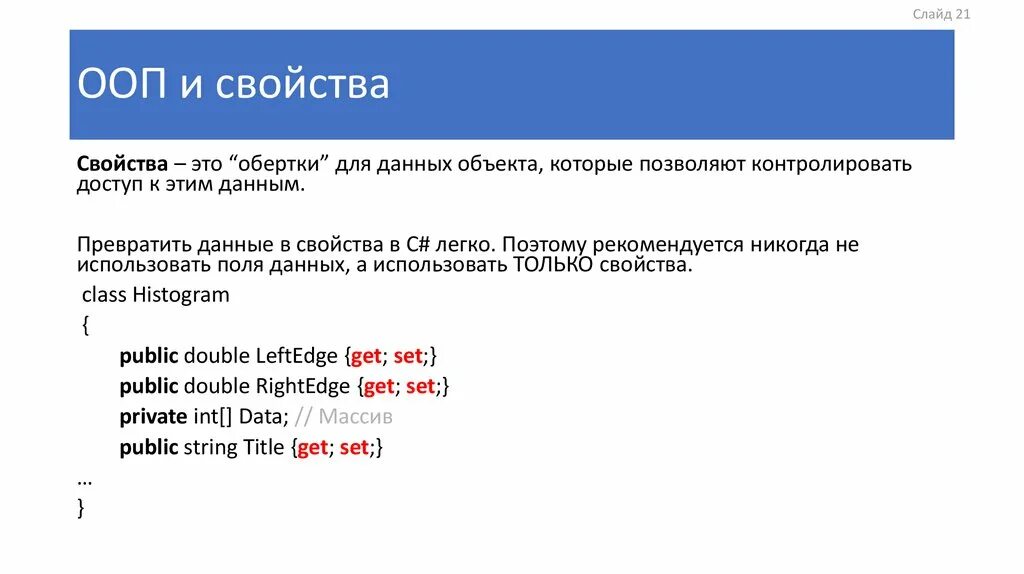 Слайд 21

ООП и свойства

Свойства – это “обертки” для данных объекта, которые позволяют контролировать доступ к этим данным.

Превратить данные в свойства в C# легко. Поэтому рекомендуется никогда не использовать поля данных, а использовать ТОЛЬКО свойства.

class Histogram
{
public double LeftEdge {get; set;}
public double RightEdge {get; set;}
private int[] Data; // Массив
public string Title {get; set;}
…
}